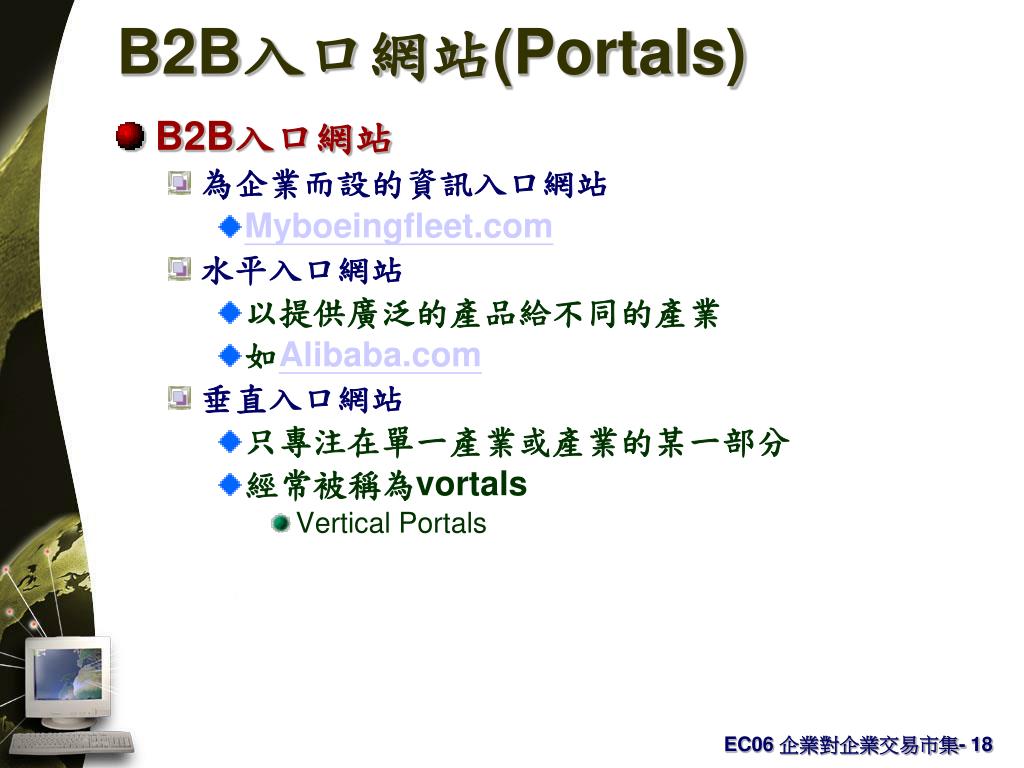 B2B入口網站(Portals)

B2B入口網站

為企業而設的資訊入口網站

Myboeingfleet.com

水平入口網站

以提供廣泛的產品給不同的產業

如Alibaba.com

垂直入口網站

只專注在單一產業或產業的某一部分

經常被稱為vortals

Vertical Portals

EC06 企業對企業交易市集- 18